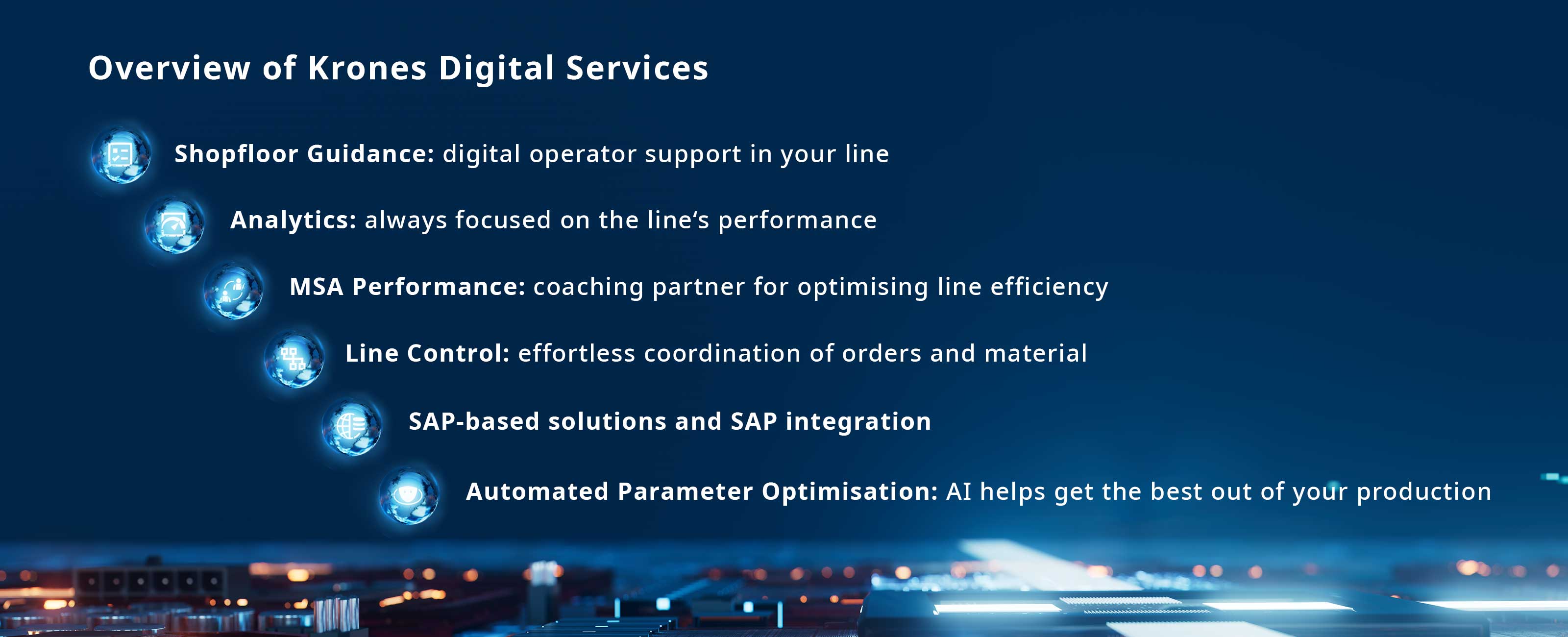 Overview of Krones Digital Services

Shopfloor Guidance: digital operator support in your line

Analytics: always focused on the line‘s performance

MSA Performance: coaching partner for optimising line efficiency

Line Control: effortless coordination of orders and material

SAP-based solutions and SAP integration

Automated Parameter Optimisation: AI helps get the best out of your production